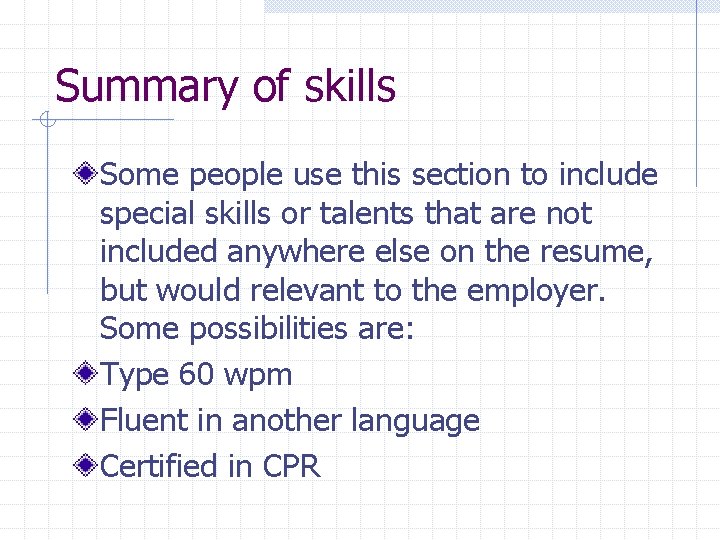 Summary of skills

Some people use this section to include special skills or talents that are not included anywhere else on the resume, but would relevant to the employer. Some possibilities are:

Type 60 wpm

Fluent in another language

Certified in CPR